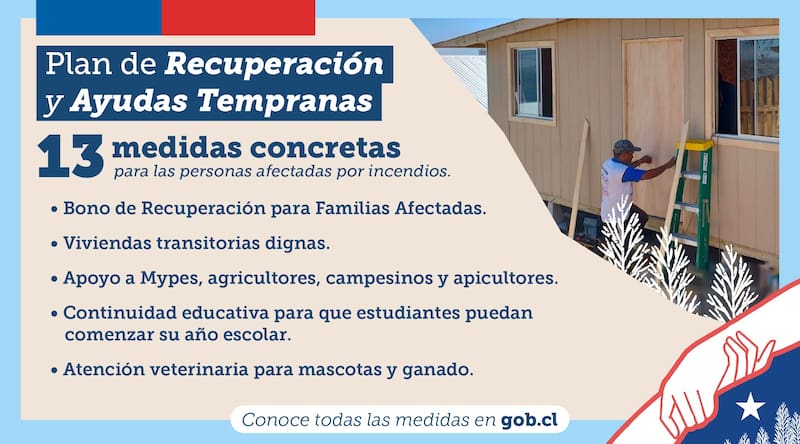 Plan de Recuperación y Ayudas Tempranas

13 medidas concretas
para las personas afectadas por incendios.

• Bono de Recuperación para Familias Afectadas.

• Viviendas transitorias dignas.

• Apoyo a Mypes, agricultores, campesinos y apicultores.

• Continuidad educativa para que estudiantes puedan comenzar su año escolar.

• Atención veterinaria para mascotas y ganado.

Conoce todas las medidas en gob.cl